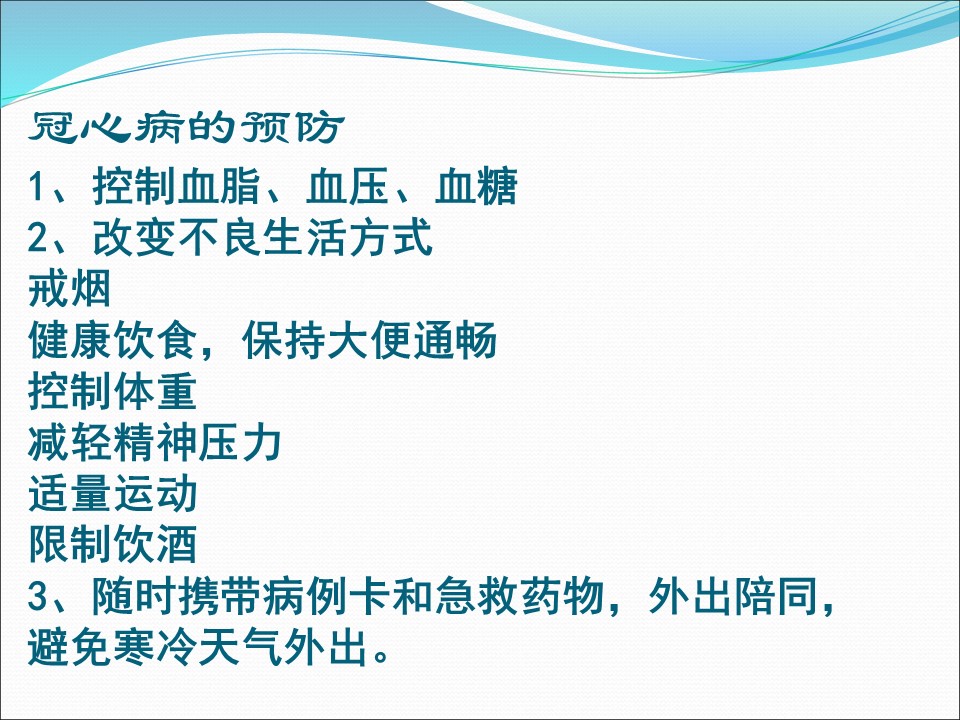 冠心病的预防

1、控制血脂、血压、血糖
2、改变不良生活方式
戒烟
健康饮食，保持大便通畅
控制体重
减轻精神压力
适量运动
限制饮酒
3、随时携带病例卡和急救药物，外出陪同，避免寒冷天气外出。